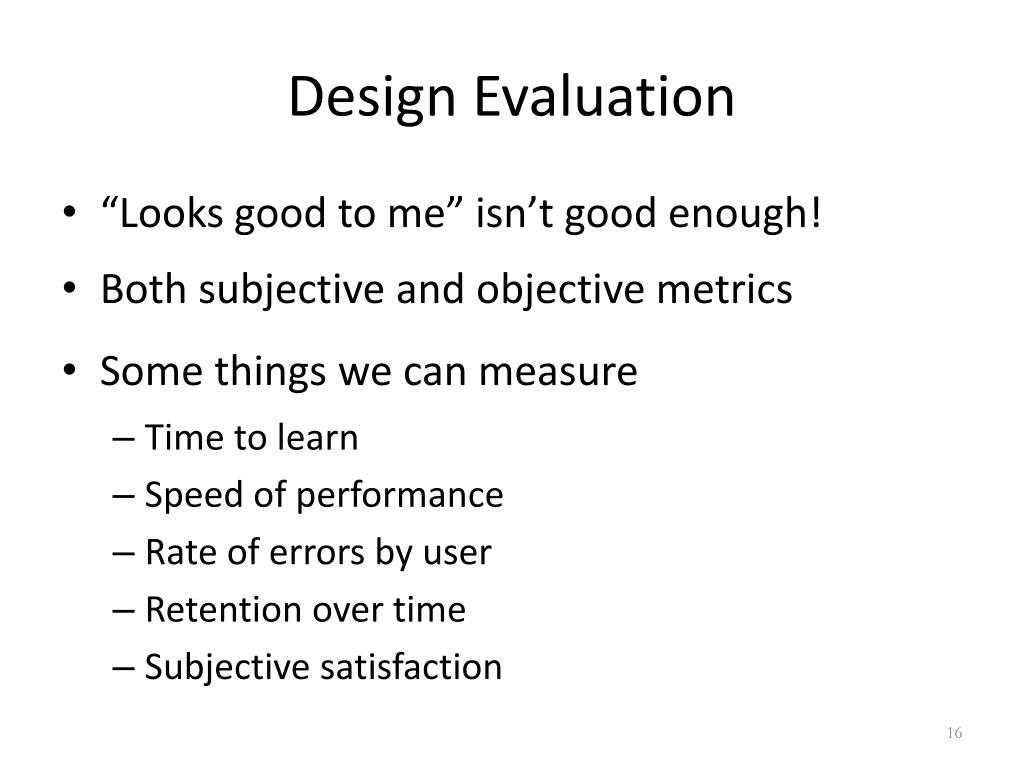 Design Evaluation

• “Looks good to me” isn’t good enough!
• Both subjective and objective metrics
• Some things we can measure
– Time to learn
– Speed of performance
– Rate of errors by user
– Retention over time
– Subjective satisfaction

16